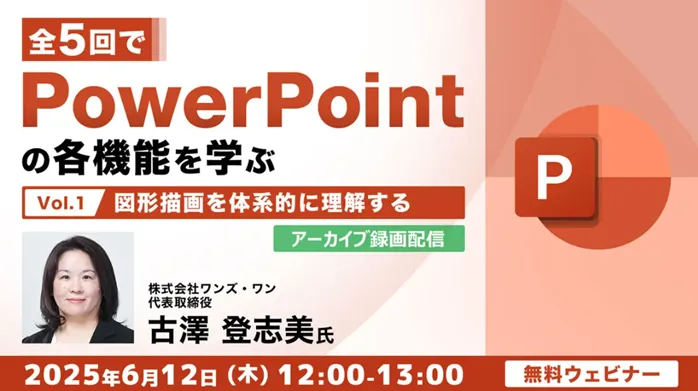 全5回で
PowerPoint
の各機能を学ぶ

Vol.1 図形描画を体系的に理解する

アーカイブ録画配信

P

株式会社ワンズ・ワン
代表取締役
古澤 登志美氏

2025年6月12日（木）12:00-13:00

無料ウェビナー